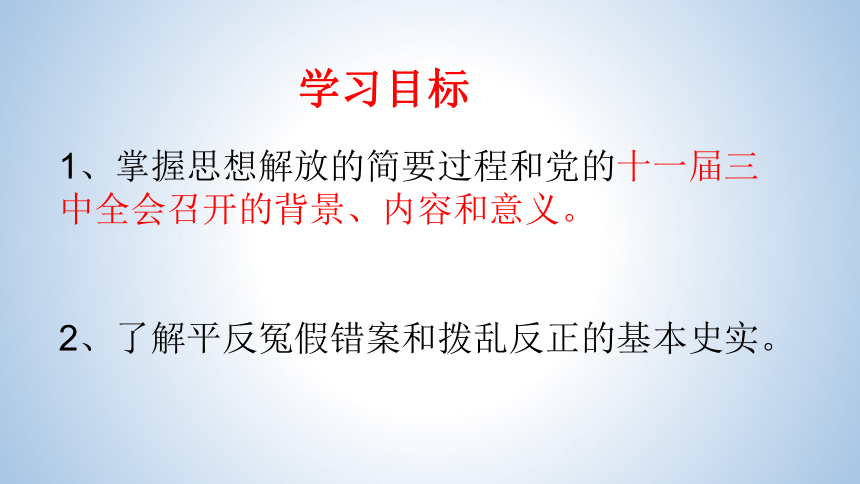 学习目标

1、掌握思想解放的简要过程和党的十一届三中全会召开的背景、内容和意义。

2、了解平反冤假错案和拨乱反正的基本史实。